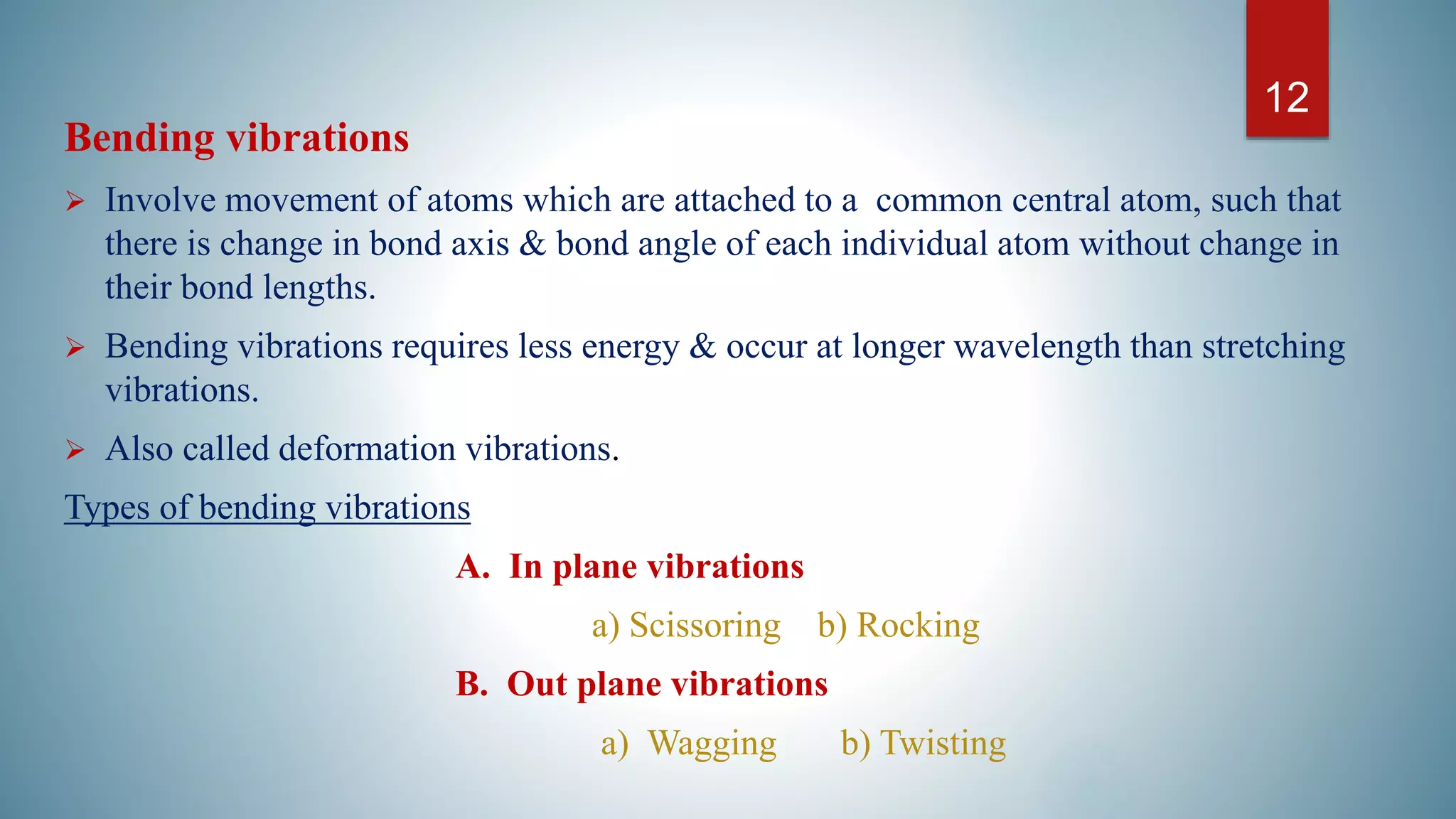 12

Bending vibrations

➢ Involve movement of atoms which are attached to a common central atom, such that there is change in bond axis & bond angle of each individual atom without change in their bond lengths.

➢ Bending vibrations requires less energy & occur at longer wavelength than stretching vibrations.

➢ Also called deformation vibrations.

Types of bending vibrations

A. In plane vibrations

a) Scissoring b) Rocking

B. Out plane vibrations

a) Wagging b) Twisting